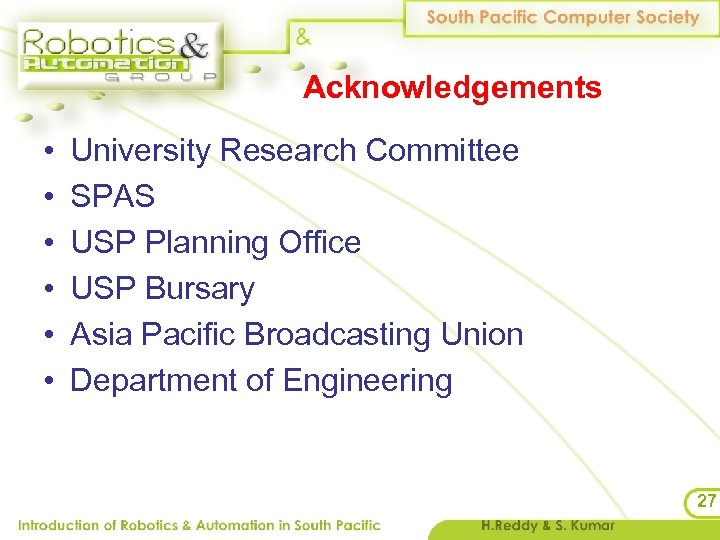 Robotics & Automation GROUP

&

South Pacific Computer Society

Acknowledgements

• University Research Committee
• SPAS
• USP Planning Office
• USP Bursary
• Asia Pacific Broadcasting Union
• Department of Engineering

27

Introduction of Robotics & Automation in South Pacific

H.Reddy & S. Kumar